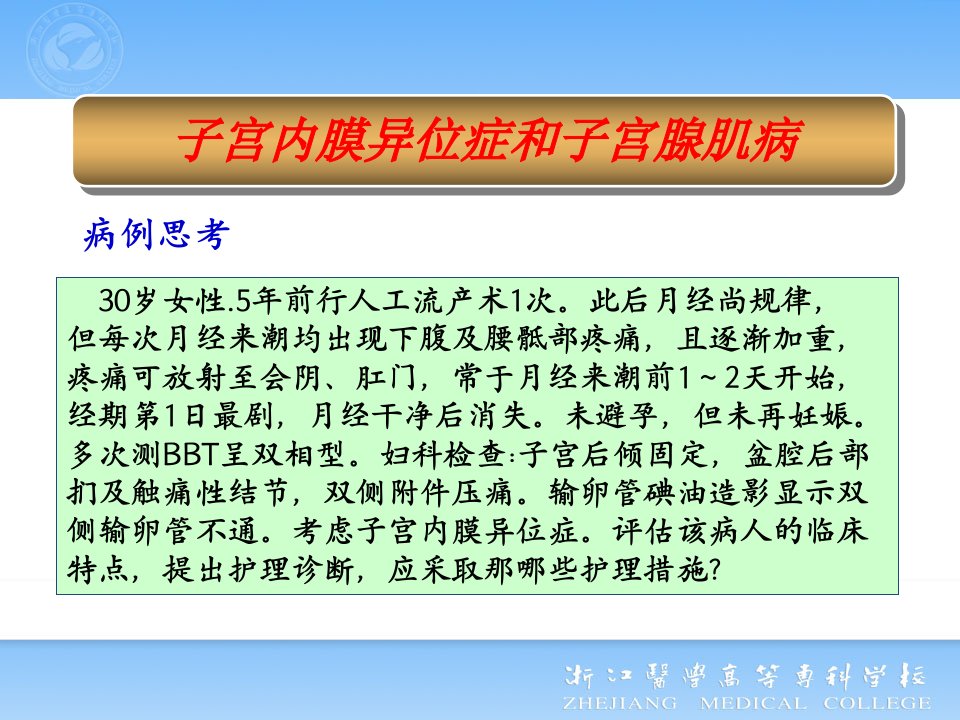 子宫内膜异位症和子宫腺肌病

病例思考

30岁女性.5年前行人工流产术1次。此后月经尚规律，但每次月经来潮均出现下腹及腰骶部疼痛，且逐渐加重，疼痛可放射至会阴、肛门，常于月经来潮前1～2天开始，经期第1日最剧，月经干净后消失。未避孕，但未再妊娠。多次测BBT呈双相型。妇科检查:子宫后倾固定，盆腔后部扪及触痛性结节，双侧附件压痛。输卵管碘油造影显示双侧输卵管不通。考虑子宫内膜异位症。评估该病人的临床特点，提出护理诊断，应采取那哪些护理措施?

浙江醫學高等專科學校
ZHEJIANG MEDICAL COLLEGE